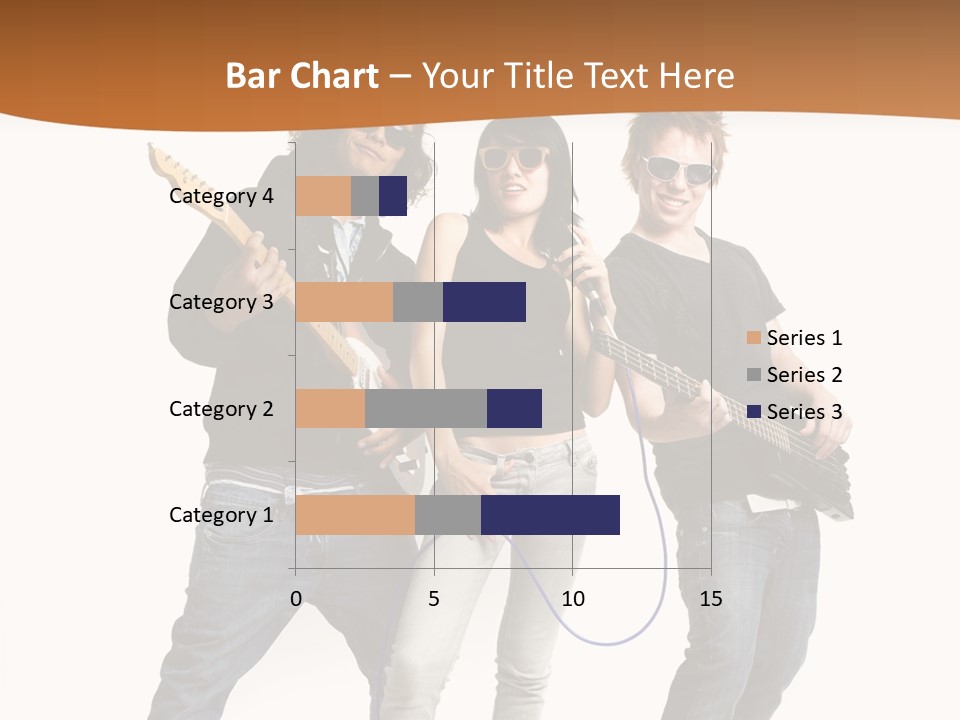 Bar Chart – Your Title Text Here

Category 4
Category 3
Category 2
Category 1

0
5
10
15

Series 1
Series 2
Series 3